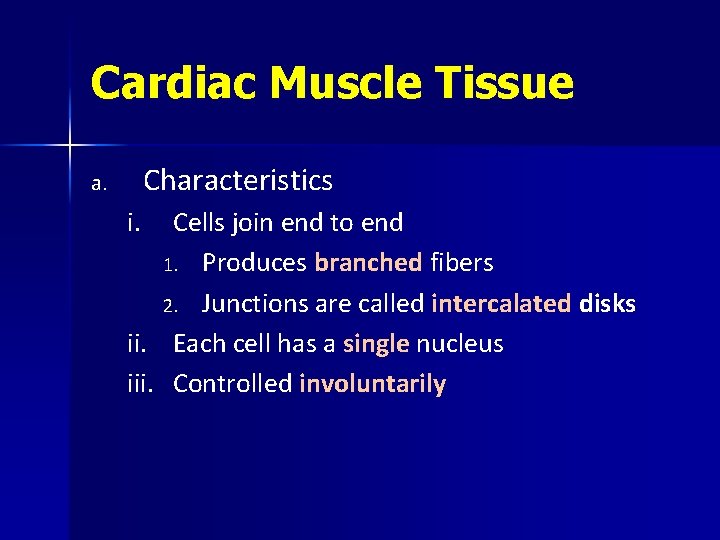 Cardiac Muscle Tissue

a. Characteristics

i. Cells join end to end

1. Produces branched fibers

2. Junctions are called intercalated disks

ii. Each cell has a single nucleus

iii. Controlled involuntarily